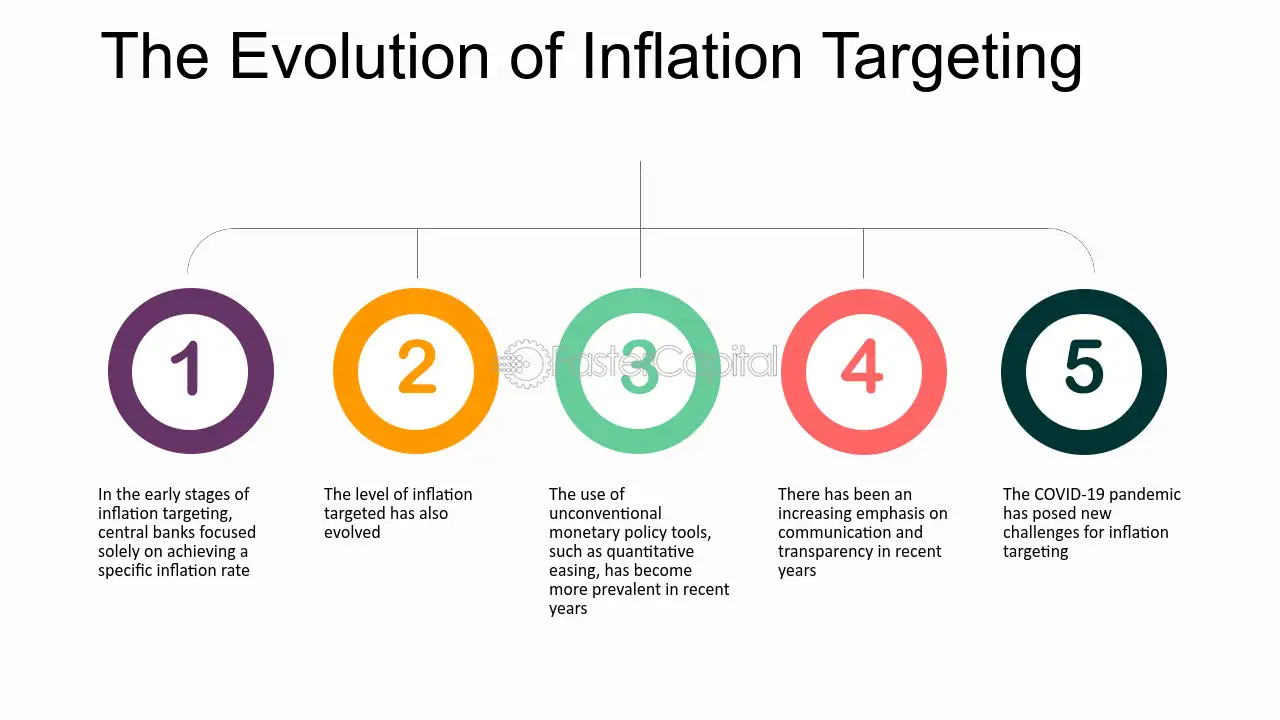 The Evolution of Inflation Targeting

1

In the early stages of inflation targeting, central banks focused solely on achieving a specific inflation rate

2

The level of inflation targeted has also evolved

3

The use of unconventional monetary policy tools, such as quantitative easing, has become more prevalent in recent years

4

There has been an increasing emphasis on communication and transparency in recent years

5

The COVID-19 pandemic has posed new challenges for inflation targeting

FasterCapital